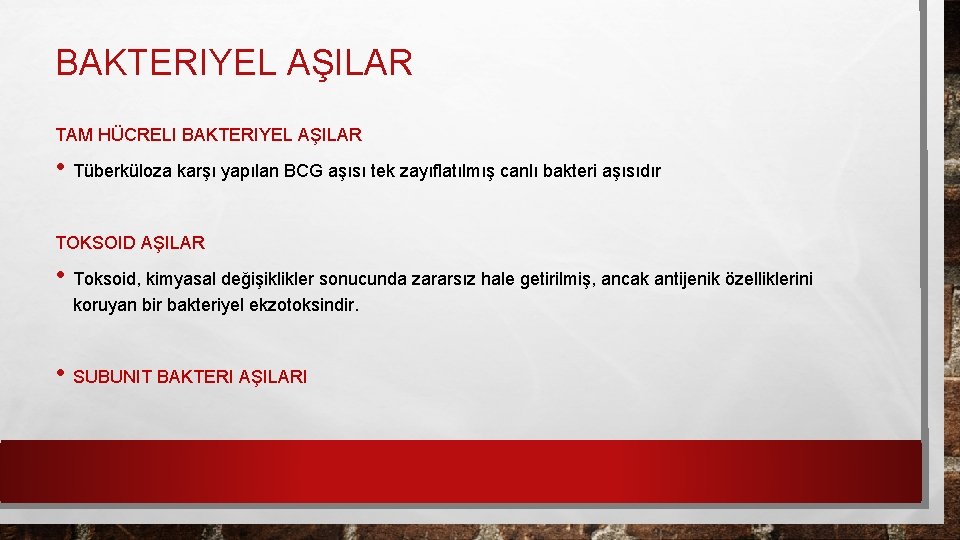 BAKTERIYEL AŞILAR

TAM HÜCRELI BAKTERIYEL AŞILAR

• Tüberküloza karşı yapılan BCG aşısı tek zayıflatılmış canlı bakteri aşısıdır

TOKSOID AŞILAR

• Toksoid, kimyasal değişiklikler sonucunda zararsız hale getirilmiş, ancak antijenik özelliklerini koruyan bir bakteriyel ekzotoksindir.

• SUBUNIT BAKTERI AŞILARI